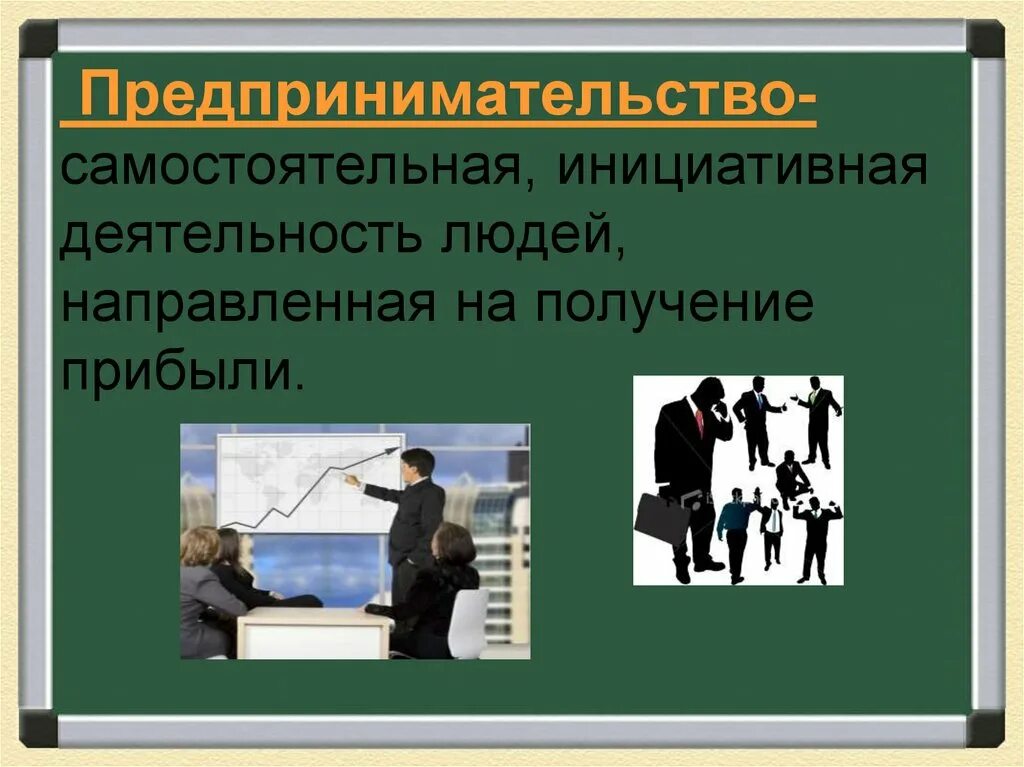 Предпринимательство- самостоятельная, инициативная деятельность людей, направленная на получение прибыли.